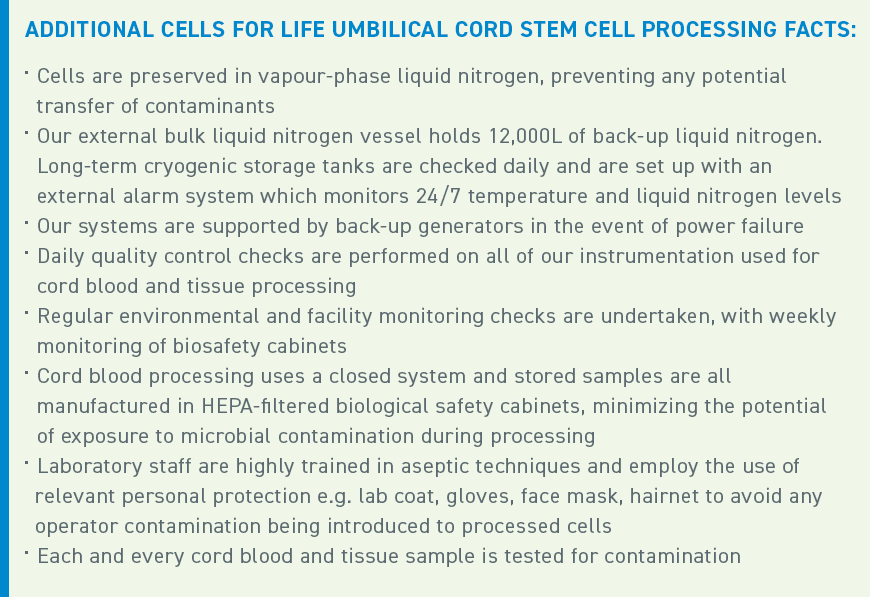 ADDITIONAL CELLS FOR LIFE UMBILICAL CORD STEM CELL PROCESSING FACTS:

· Cells are preserved in vapour-phase liquid nitrogen, preventing any potential transfer of contaminants
· Our external bulk liquid nitrogen vessel holds 12,000L of back-up liquid nitrogen. Long-term cryogenic storage tanks are checked daily and are set up with an external alarm system which monitors 24/7 temperature and liquid nitrogen levels
· Our systems are supported by back-up generators in the event of power failure
· Daily quality control checks are performed on all of our instrumentation used for cord blood and tissue processing
· Regular environmental and facility monitoring checks are undertaken, with weekly monitoring of biosafety cabinets
· Cord blood processing uses a closed system and stored samples are all manufactured in HEPA-filtered biological safety cabinets, minimizing the potential of exposure to microbial contamination during processing
· Laboratory staff are highly trained in aseptic techniques and employ the use of relevant personal protection e.g. lab coat, gloves, face mask, hairnet to avoid any operator contamination being introduced to processed cells
· Each and every cord blood and tissue sample is tested for contamination